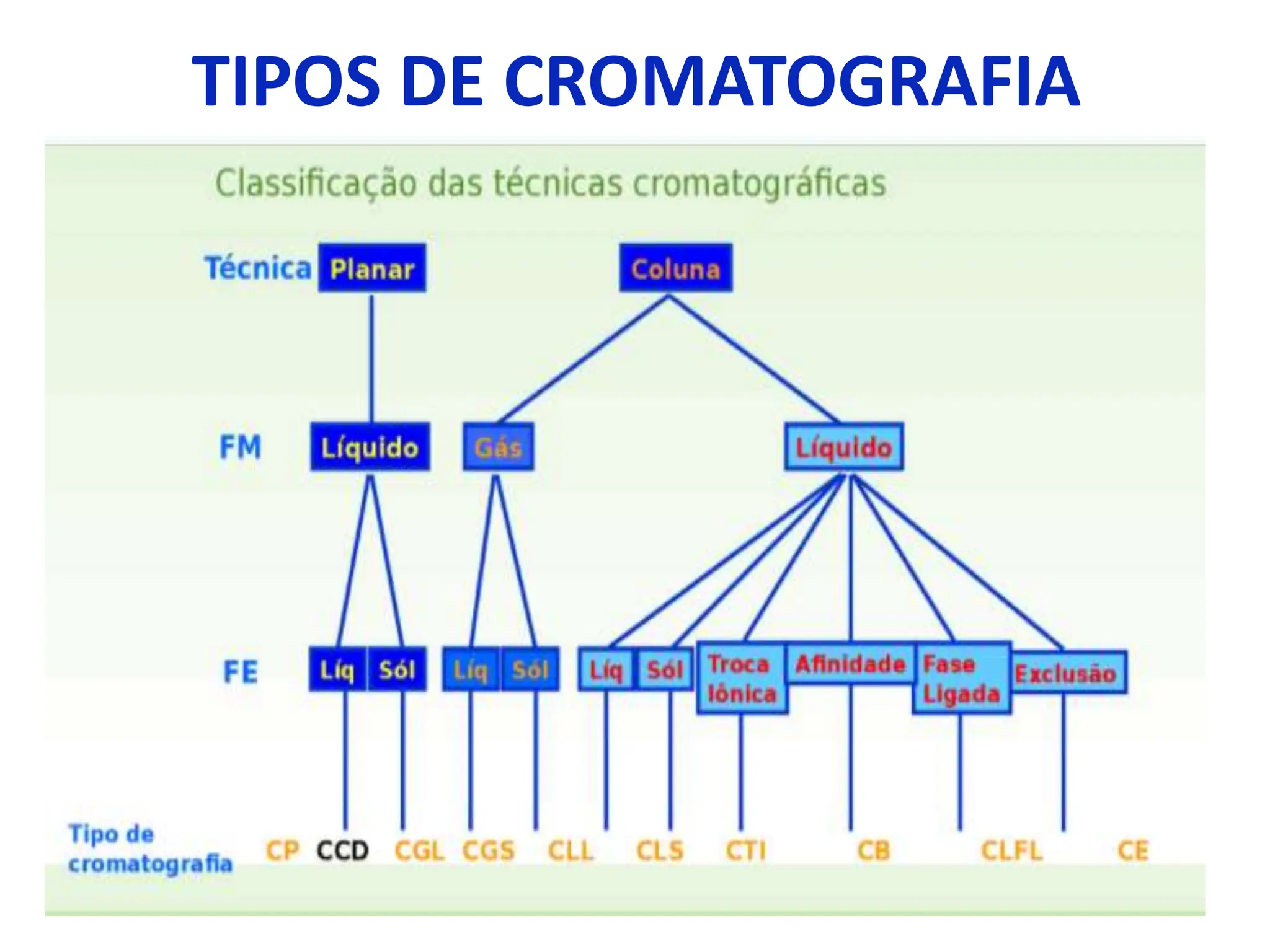 TIPOS DE CROMATOGRAFIA

Classificação das técnicas cromatográficas

Técnica Planar Coluna

FM Líquido Gás Líquido

FE Líq Sól Líq Sól Líq Sól Troca Iônica Afinidade Fase Ligada Exclusão

Tipo de cromatografia CP CCD CGL CGS CLL CLS CTI CB CLFL CE